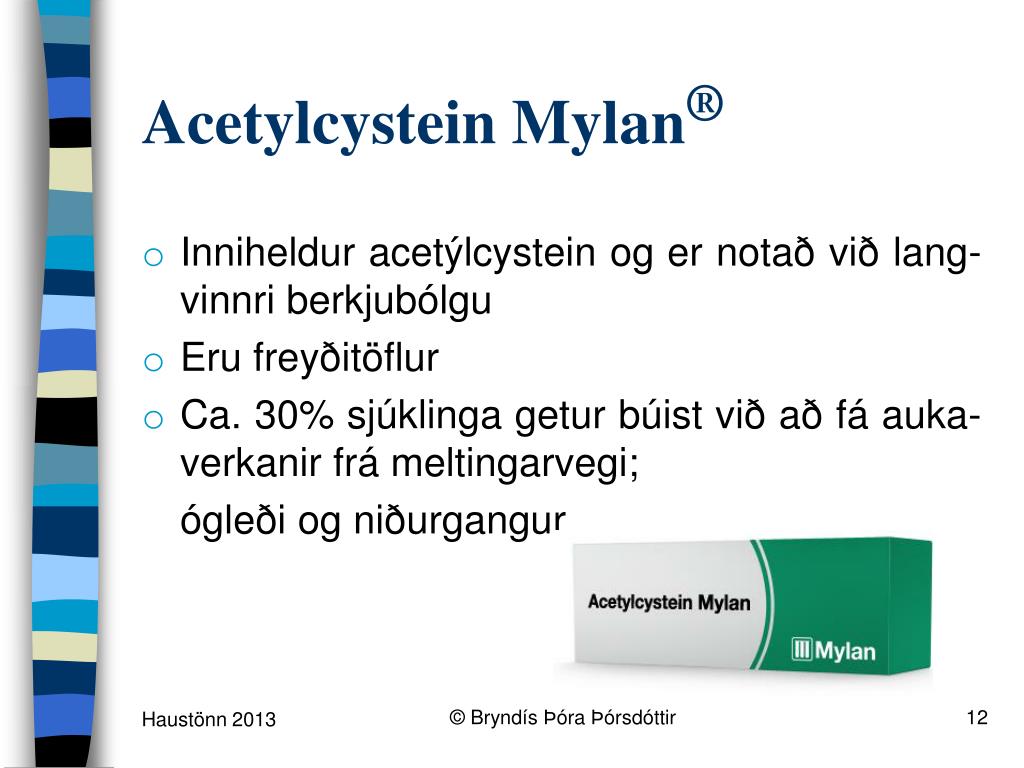 Acetylcystein Mylan®

o Inniheldur acetýlcystein og er notað við langvinnri berkjubólgu
o Eru freyðitöflur
o Ca. 30% sjúklinga getur búist við að fá aukaverkanir frá meltingarvegi;
ógleði og niðurgangur

Acetylcystein Mylan
Mylan

Haustönn 2013
© Bryndís Þóra Þórsdóttir
12